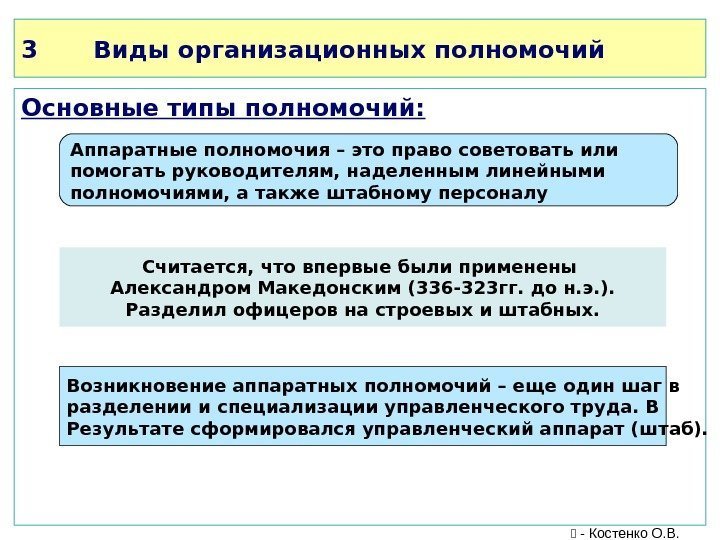 3 Виды организационных полномочий

Основные типы полномочий:

Аппаратные полномочия – это право советовать или помогать руководителям, наделенным линейными полномочиями, а также штабному персоналу

Считается, что впервые были применены Александром Македонским (336-323гг. до н.э.). Разделил офицеров на строевых и штабных.

Возникновение аппаратных полномочий – еще один шаг в разделении и специализации управленческого труда. В Результате сформировался управленческий аппарат (штаб).

 - Костенко О.В.